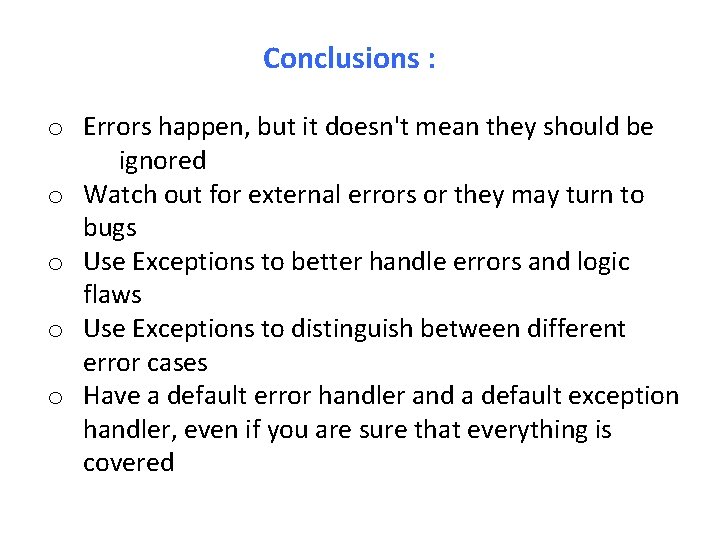 Conclusions :

o Errors happen, but it doesn't mean they should be ignored
o Watch out for external errors or they may turn to bugs
o Use Exceptions to better handle errors and logic flaws
o Use Exceptions to distinguish between different error cases
o Have a default error handler and a default exception handler, even if you are sure that everything is covered